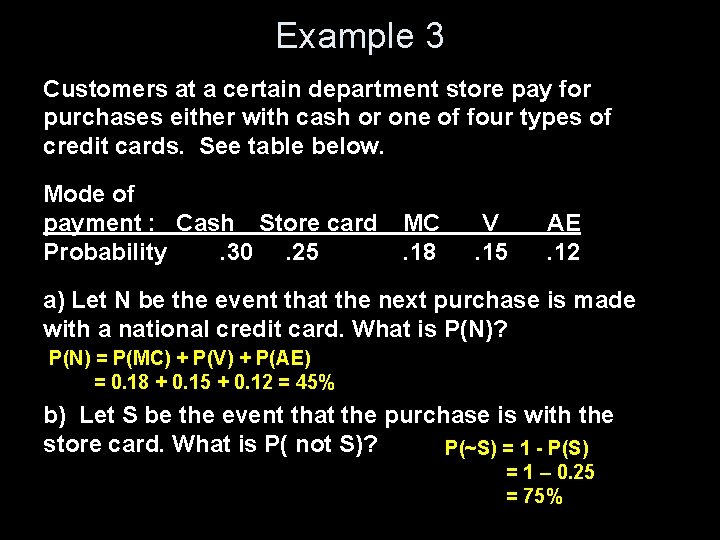 Example 3

Customers at a certain department store pay for purchases either with cash or one of four types of credit cards. See table below.

| Mode of payment : | Cash | Store card | MC | V | AE |
|---|---|---|---|---|---|
| Probability | .30 | .25 | .18 | .15 | .12 |

a) Let N be the event that the next purchase is made with a national credit card. What is P(N)?

P(N) = P(MC) + P(V) + P(AE)
= 0.18 + 0.15 + 0.12 = 45%

b) Let S be the event that the purchase is with the store card. What is P( not S)?

P(~S) = 1 - P(S)
= 1 – 0.25
= 75%